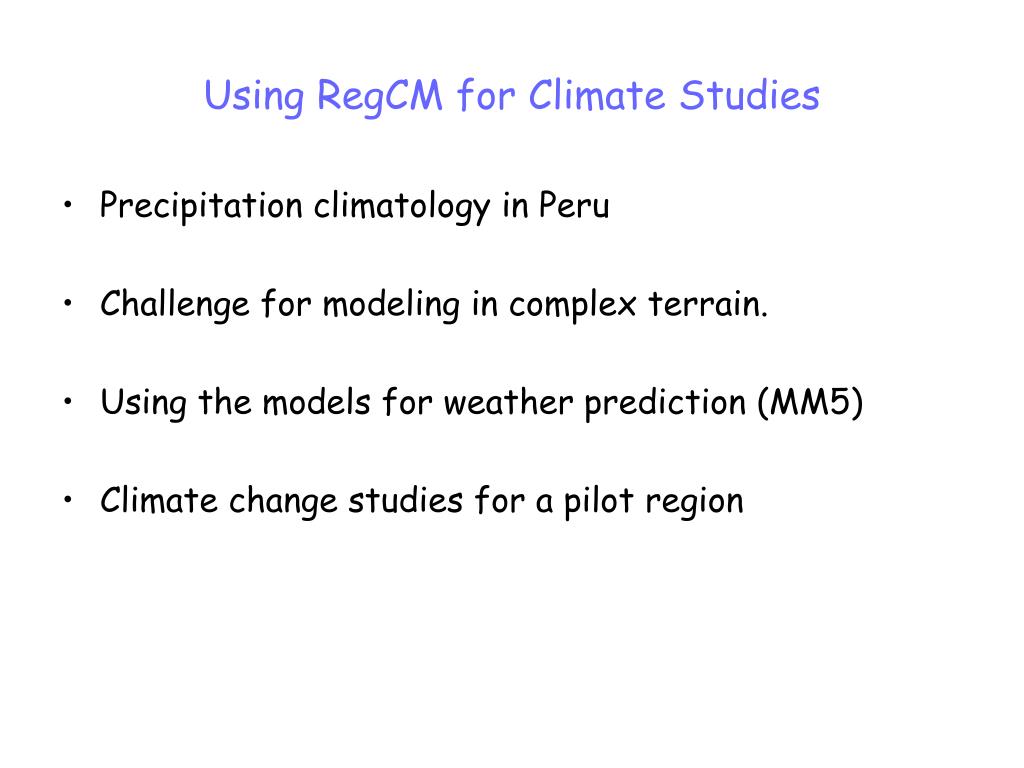 Using RegCM for Climate Studies

• Precipitation climatology in Peru

• Challenge for modeling in complex terrain.

• Using the models for weather prediction (MM5)

• Climate change studies for a pilot region